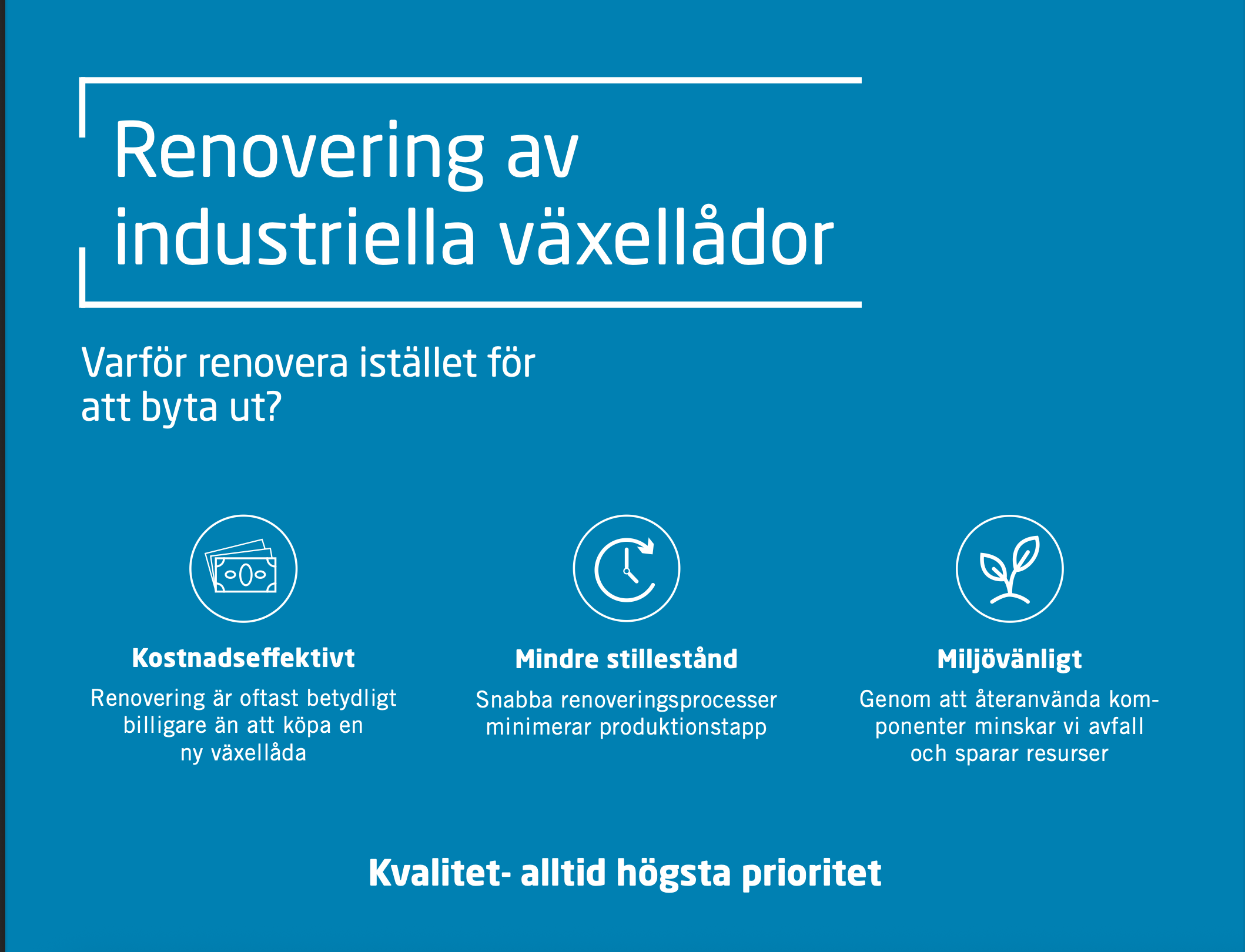 Renovering av industriella växellådor

Varför renovera istället för att byta ut?

Kostnadseffektivt
Renovering är oftast betydligt billigare än att köpa en ny växellåda

Mindre stillestånd
Snabba renoveringsprocesser minimerar produktionstapp

Miljövänligt
Genom att återanvända komponenter minskar vi avfall och sparar resurser

Kvalitet- alltid högsta prioritet